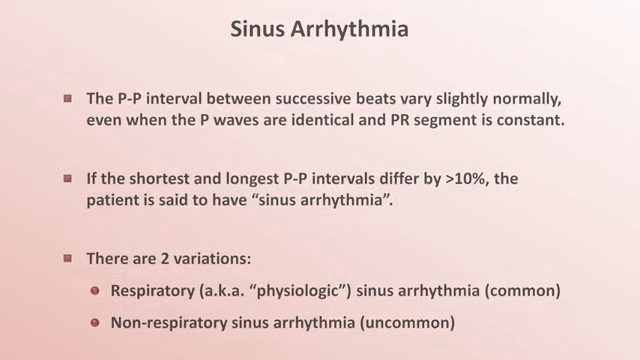 Sinus Arrhythmia

The P-P interval between successive beats vary slightly normally, even when the P waves are identical and PR segment is constant.

If the shortest and longest P-P intervals differ by >10%, the patient is said to have “sinus arrhythmia”.

There are 2 variations:

Respiratory (a.k.a. “physiologic”) sinus arrhythmia (common)

Non-respiratory sinus arrhythmia (uncommon)